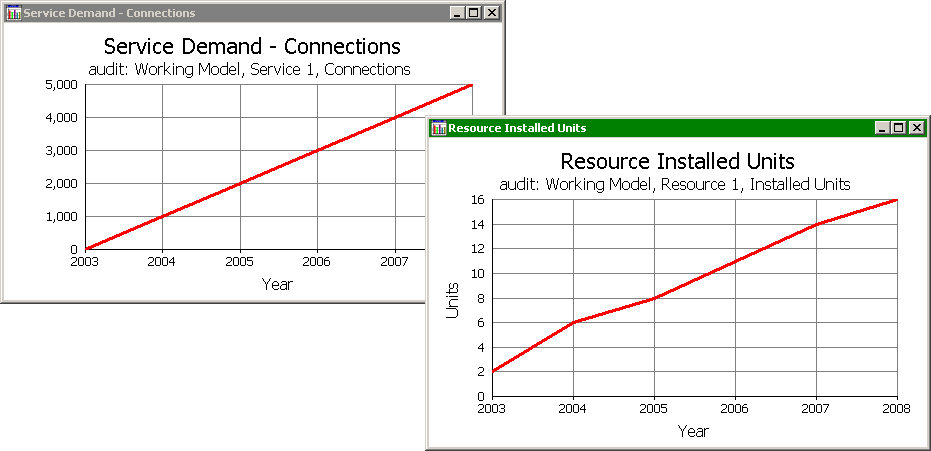 Service Demand - Connections

Service Demand - Connections
audit: Working Model, Service 1, Connections

5,000
4,000
3,000
2,000
1,000
0

2003 2004 2005 2006 2007

Year

Resource Installed Units

Resource Installed Units
audit: Working Model, Resource 1, Installed Units

Units

16
14
12
10
8
6
4
2
0

2003 2004 2005 2006 2007 2008

Year